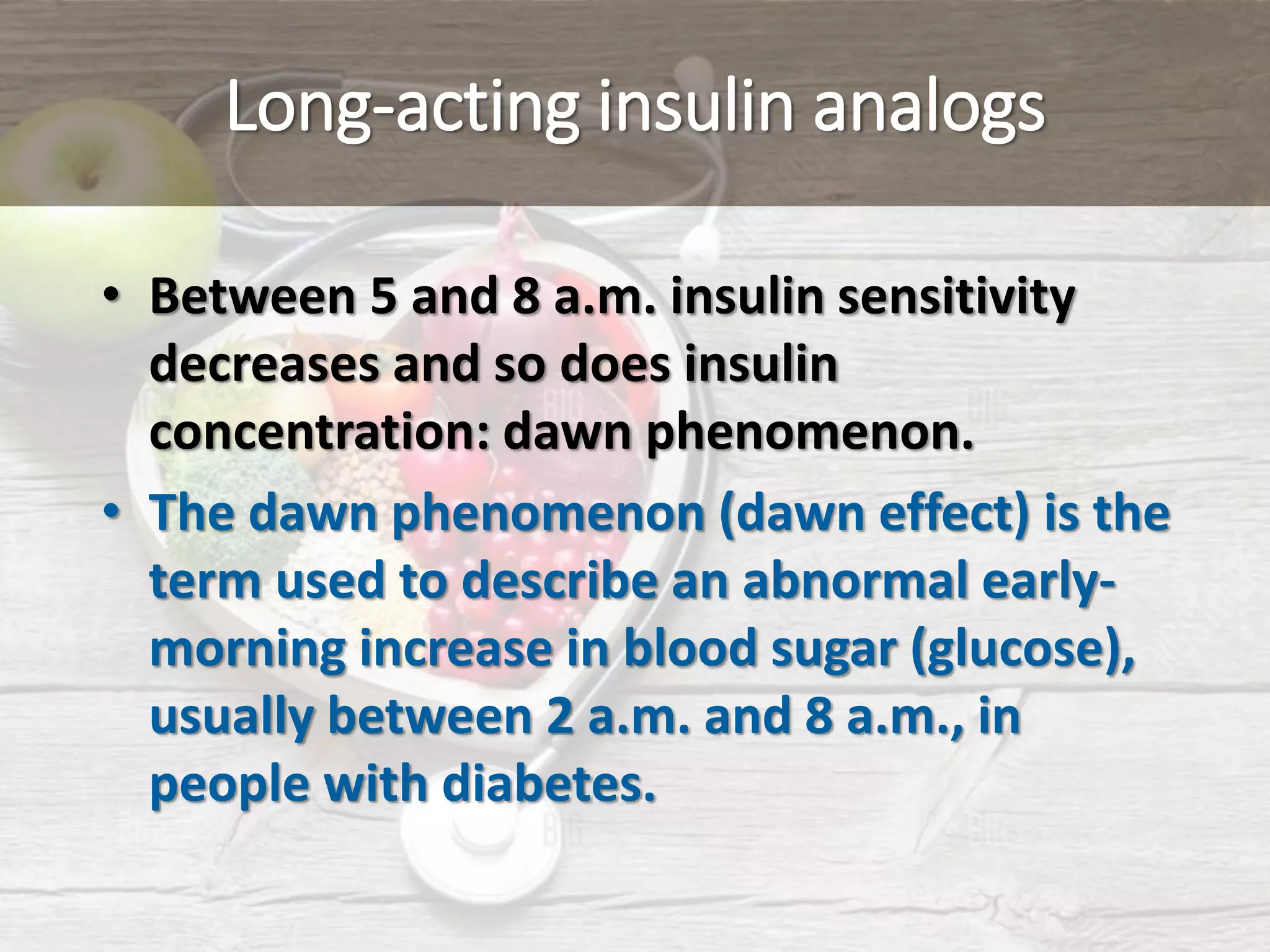 Long-acting insulin analogs

• Between 5 and 8 a.m. insulin sensitivity decreases and so does insulin concentration: dawn phenomenon.

• The dawn phenomenon (dawn effect) is the term used to describe an abnormal early-morning increase in blood sugar (glucose), usually between 2 a.m. and 8 a.m., in people with diabetes.